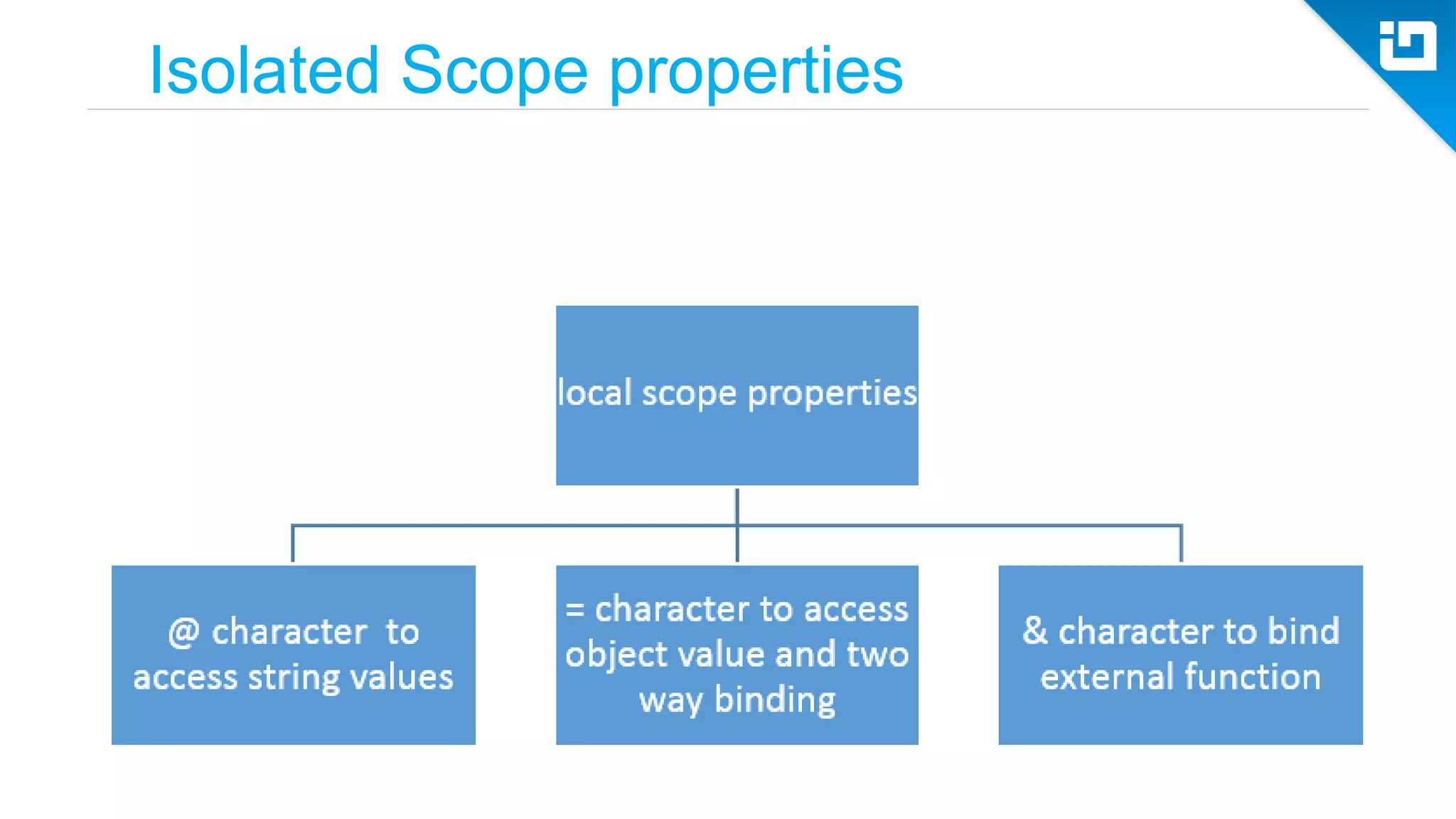 Isolated Scope properties

local scope properties

@ character to access string values

= character to access object value and two way binding

& character to bind external function